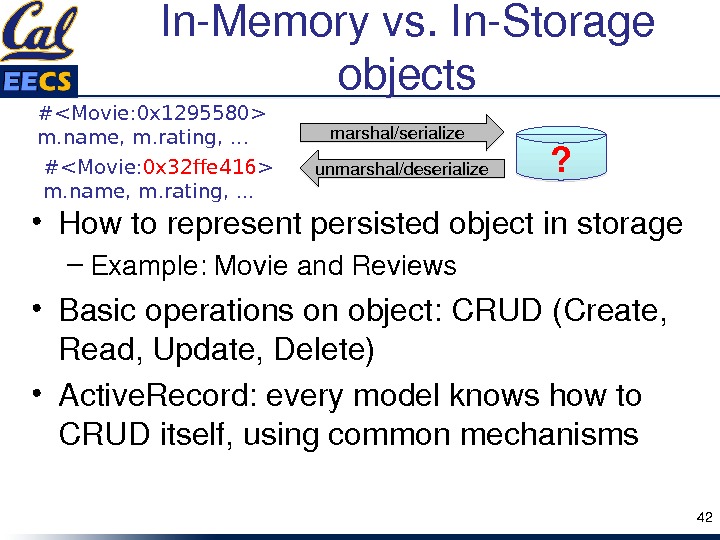 Cal
EECS

In-Memory vs. In-Storage objects

#<Movie:0x1295580>
m.name, m.rating, ...

#<Movie:0x32ffe416>
m.name, m.rating, ...

marshal/serialize

unmarshal/deserialize

?

• How to represent persisted object in storage
– Example: Movie and Reviews

• Basic operations on object: CRUD (Create, Read, Update, Delete)

• ActiveRecord: every model knows how to CRUD itself, using common mechanisms

42